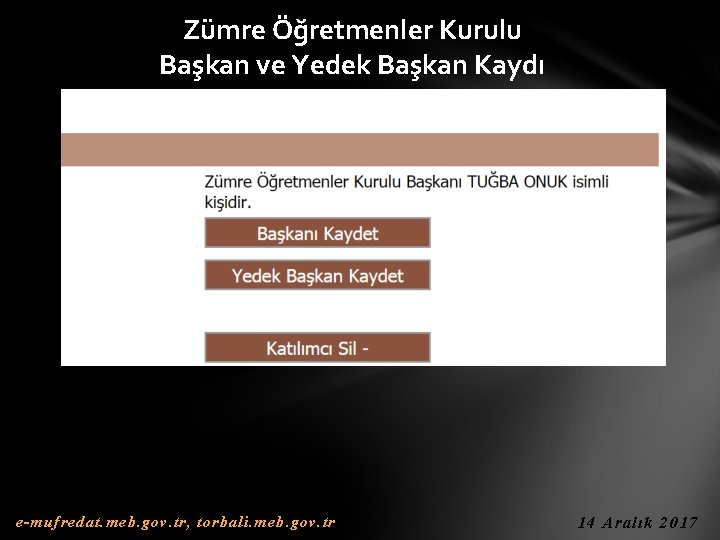 Zümre Öğretmenler Kurulu
Başkan ve Yedek Başkan Kaydı

Zümre Öğretmenler Kurulu Başkanı TUĞBA ONUK isimli kişidir.

Başkanı Kaydet

Yedek Başkan Kaydet

Katılımcı Sil -

e-mufredat.meb.gov.tr, torbali.meb.gov.tr

14 Aralık 2017